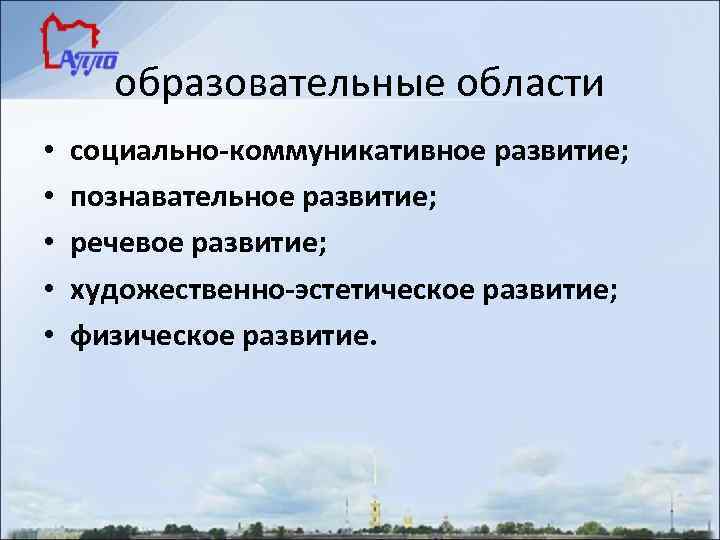 АППО

образовательные области

• социально-коммуникативное развитие;
• познавательное развитие;
• речевое развитие;
• художественно-эстетическое развитие;
• физическое развитие.